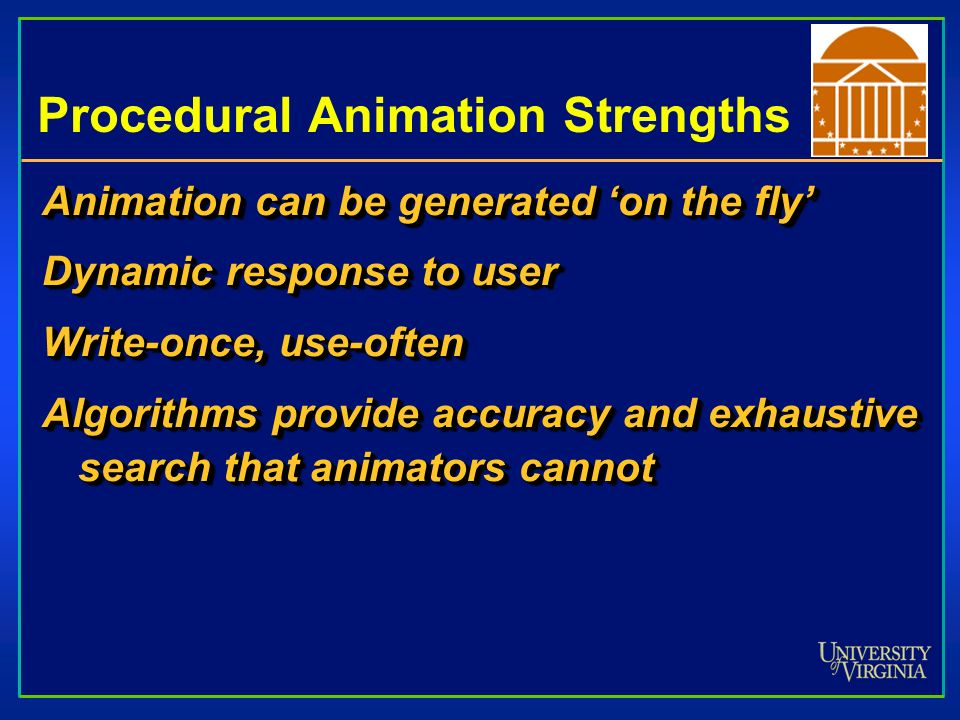 Procedural Animation Strengths

Animation can be generated ‘on the fly’

Dynamic response to user

Write-once, use-often

Algorithms provide accuracy and exhaustive search that animators cannot

UNIVERSITY of VIRGINIA